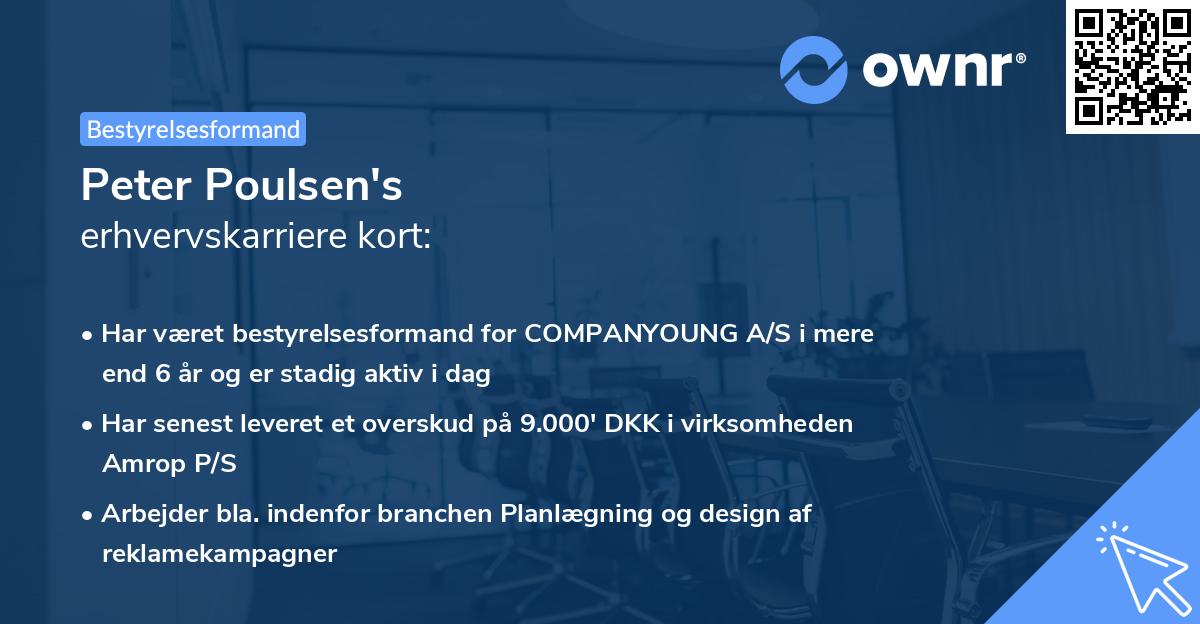 ownr®

Bestyrelsesformand

Peter Poulsen's
erhvervskarriere kort:

• Har været bestyrelsesformand for COMPANYOUNG A/S i mere end 6 år og er stadig aktiv i dag

• Har senest leveret et overskud på 9.000' DKK i virksomheden Amrop P/S

• Arbejder bla. indenfor branchen Planlægning og design af reklamekampagner